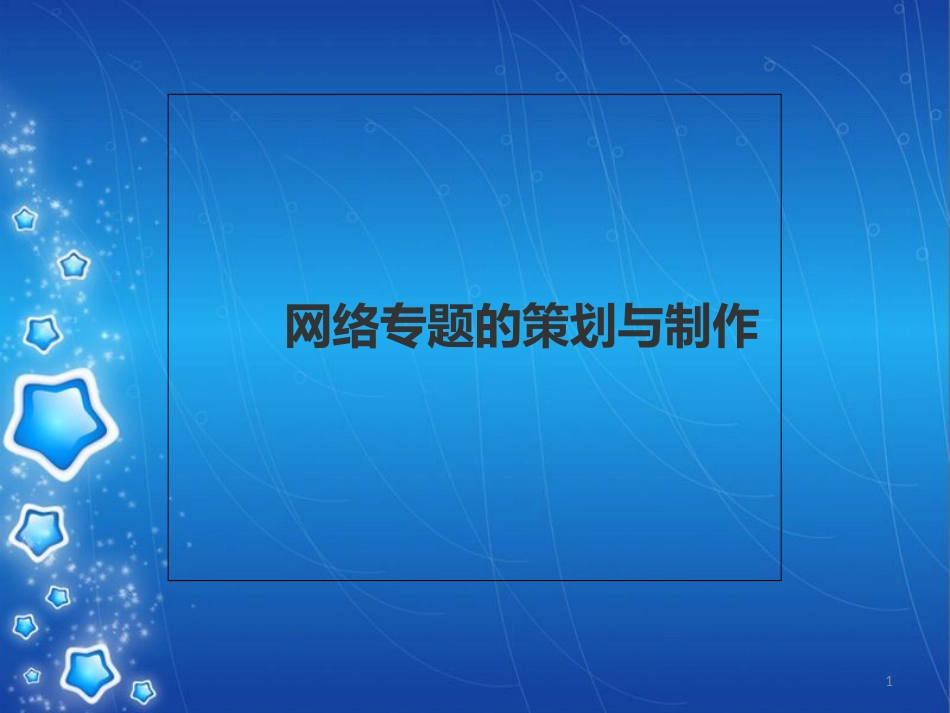 网络专题的策划与制作

1